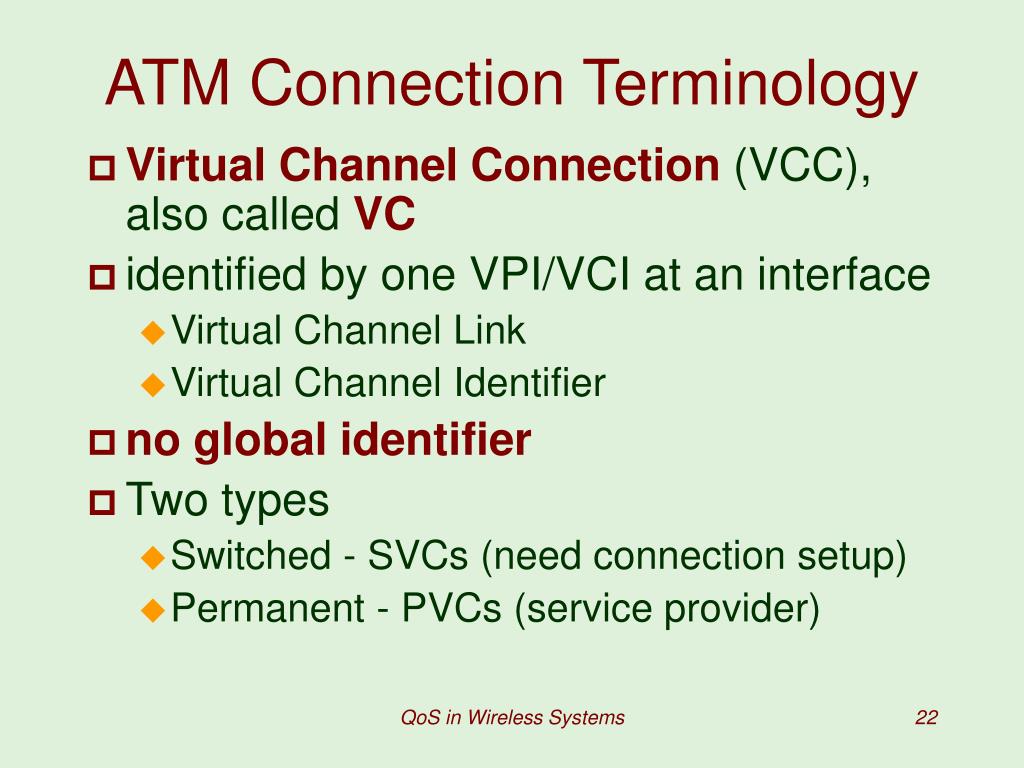 ATM Connection Terminology

Virtual Channel Connection (VCC), also called VC

identified by one VPI/VCI at an interface

Virtual Channel Link

Virtual Channel Identifier

no global identifier

Two types

Switched - SVCs (need connection setup)

Permanent - PVCs (service provider)

QoS in Wireless Systems

22